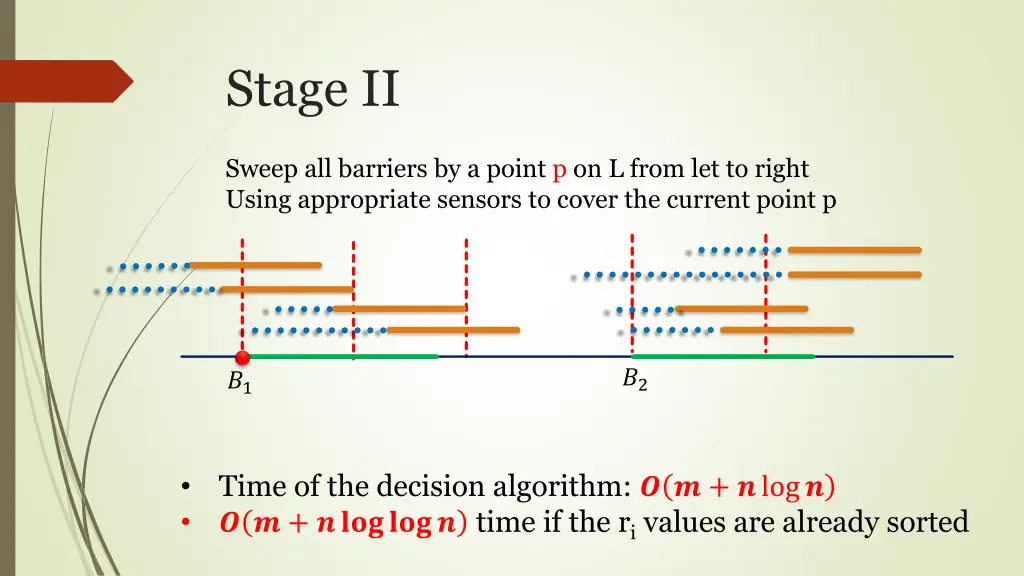 Stage II

Sweep all barriers by a point p on L from let to right
Using appropriate sensors to cover the current point p

$B_1$

$B_2$

• Time of the decision algorithm: $O(m + n \log n)$
• $O(m + n \log \log n)$ time if the $r_i$ values are already sorted